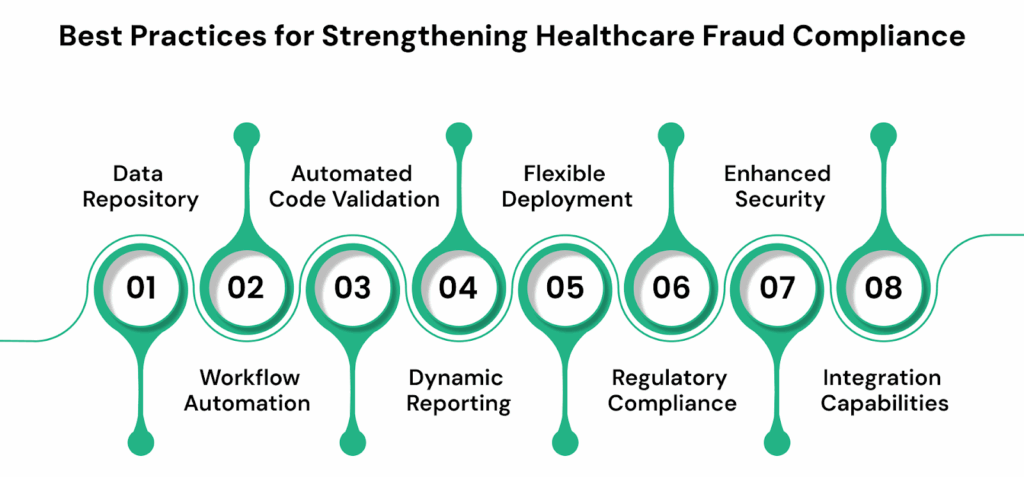 Best Practices for Strengthening Healthcare Fraud Compliance

Data Repository

Automated Code Validation

Flexible Deployment

Enhanced Security

01

02

03

04

05

06

07

08

Workflow Automation

Dynamic Reporting

Regulatory Compliance

Integration Capabilities